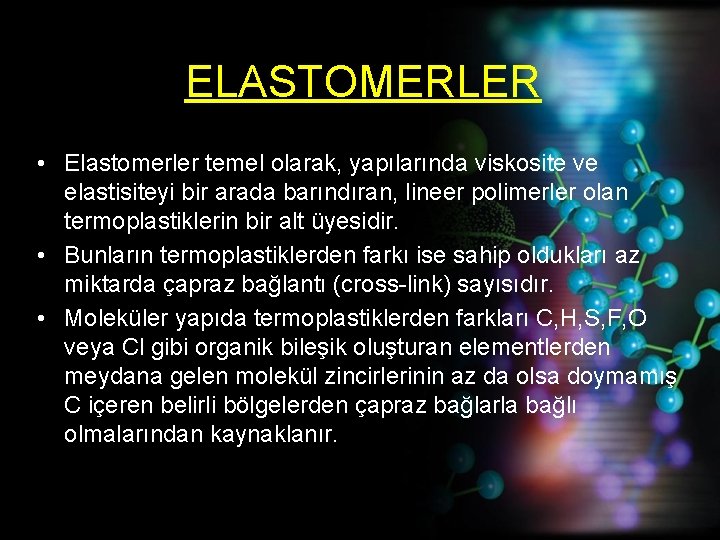 ELASTOMERLER

• Elastomerler temel olarak, yapılarında viskosite ve elastisiteyi bir arada barındıran, lineer polimerler olan termoplastiklerin bir alt üyesidir.

• Bunların termoplastiklerden farkı ise sahip oldukları az miktarda çapraz bağlantı (cross-link) sayısıdır.

• Moleküler yapıda termoplastiklerden farkları C,H,S,F,O veya Cl gibi organik bileşik oluşturan elementlerden meydana gelen molekül zincirlerinin az da olsa doymamış C içeren belirli bölgelerden çapraz bağlarla bağlı olmalarından kaynaklanır.